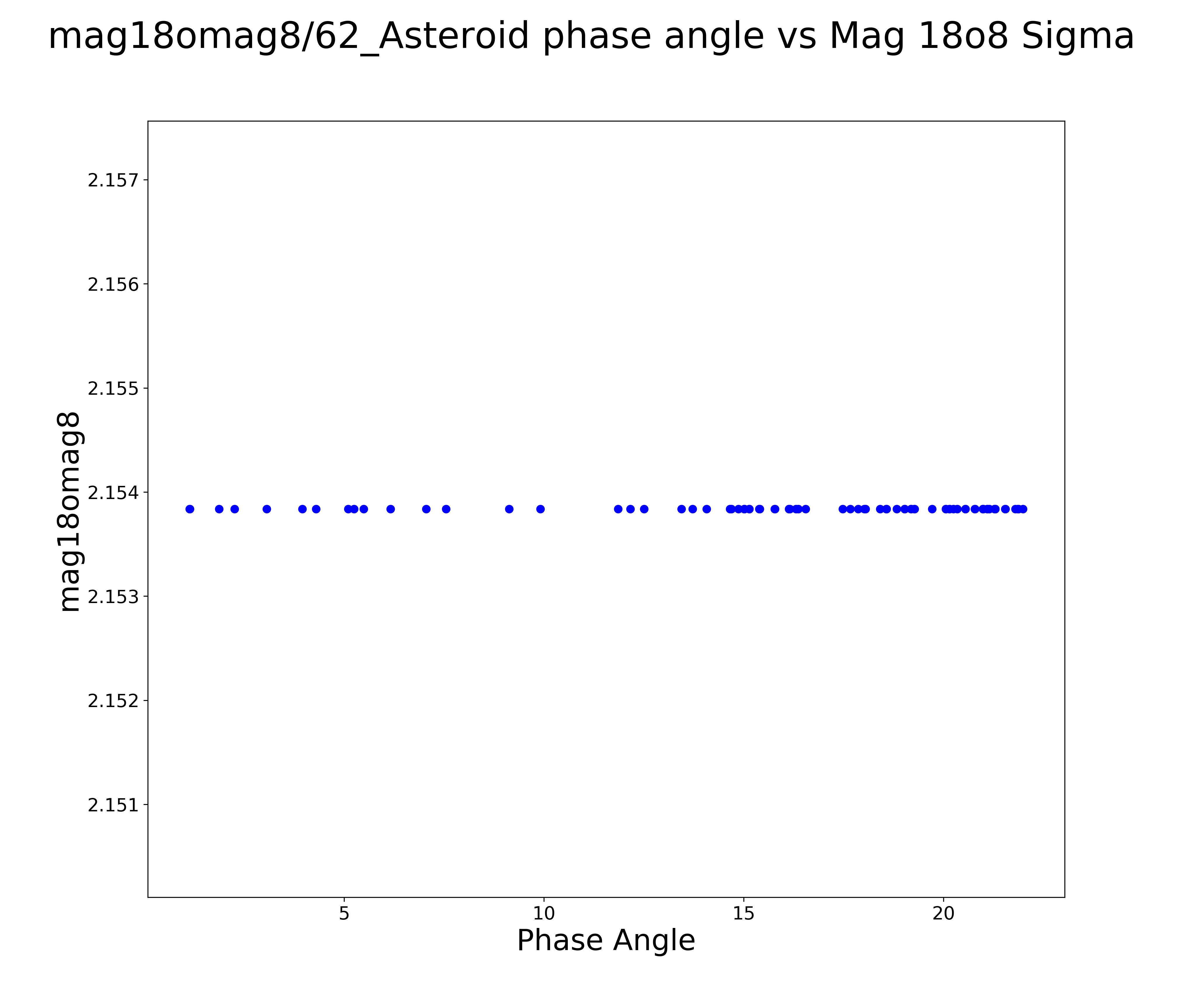 mag18omag8/62_Asteroid phase angle vs Mag 18o8 Sigma

mag18omag8

2.157
2.156
2.155
2.154
2.153
2.152
2.151

5
10
15
20

Phase Angle